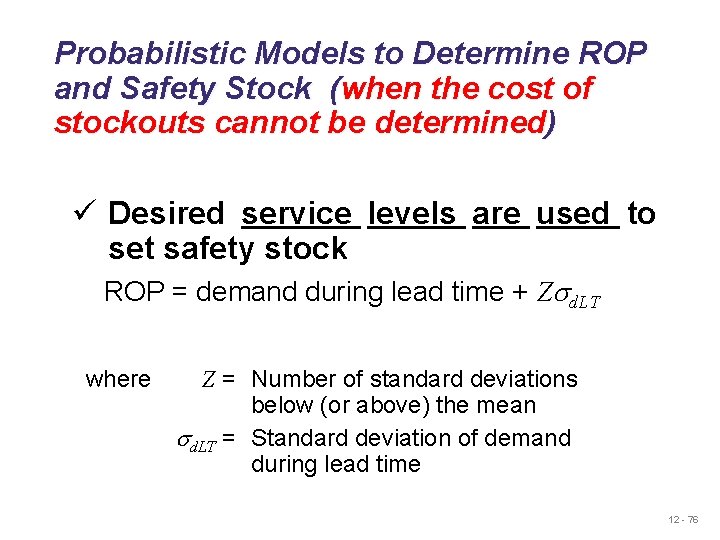 Probabilistic Models to Determine ROP and Safety Stock (when the cost of stockouts cannot be determined)

✓ Desired service levels are used to set safety stock

ROP = demand during lead time + $Z\sigma_{dLT}$

where $Z$ = Number of standard deviations below (or above) the mean

$\sigma_{dLT}$ = Standard deviation of demand during lead time

12 - 76